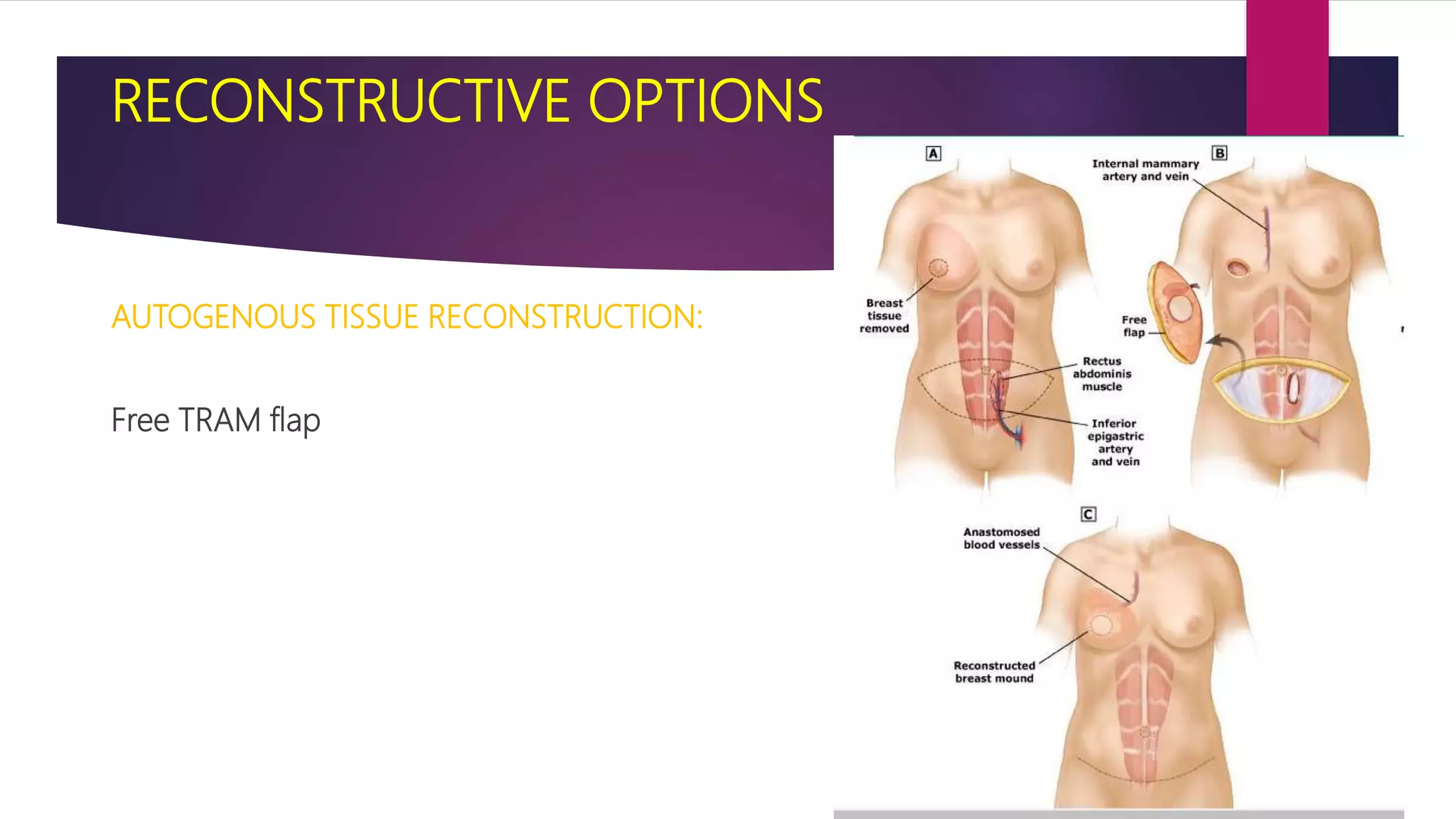 RECONSTRUCTIVE OPTIONS

AUTOGENOUS TISSUE RECONSTRUCTION:

Free TRAM flap

A

Breast tissue removed

Rectus abdominis muscle

Inferior epigastric artery and vein

B

Internal mammary artery and vein

Free flap

C

Anastomosed blood vessels

Reconstructed breast mound